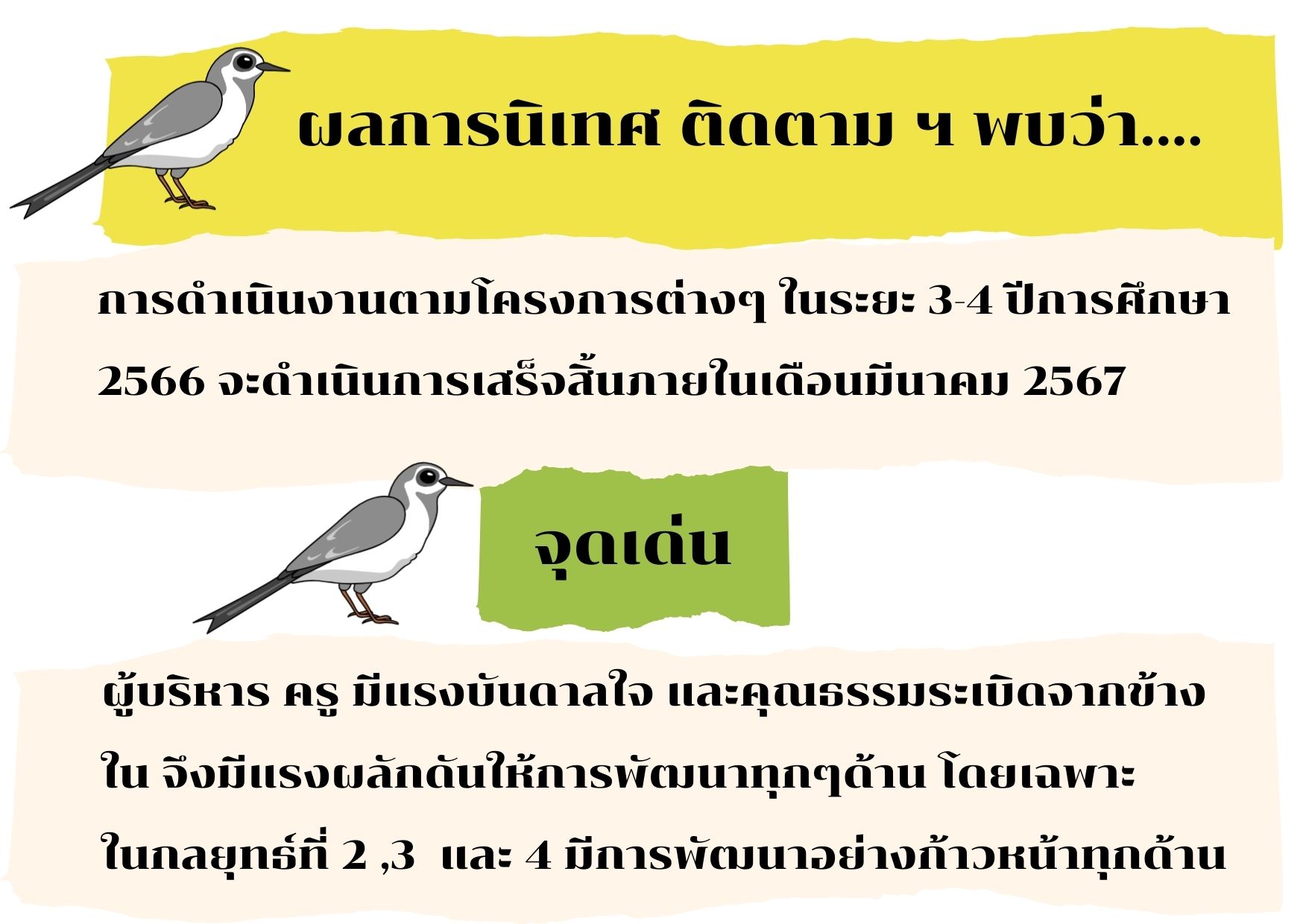 ผลการนิเทศ ติดตาม ฯ พบว่า....

การดำเนินงานตามโครงการต่างๆ ในระยะ 3-4 ปีการศึกษา 2566 จะดำเนินการเสร็จสิ้นภายในเดือนมีนาคม 2567

จุดเด่น

ผู้บริหาร ครู มีแรงบันดาลใจ และคุณธรรมระเบิดจากข้างใน จึงมีแรงผลักดันให้การพัฒนาทุกๆด้าน โดยเฉพาะในกลยุทธ์ที่ 2 ,3 และ 4 มีการพัฒนาอย่างก้าวหน้าทุกด้าน